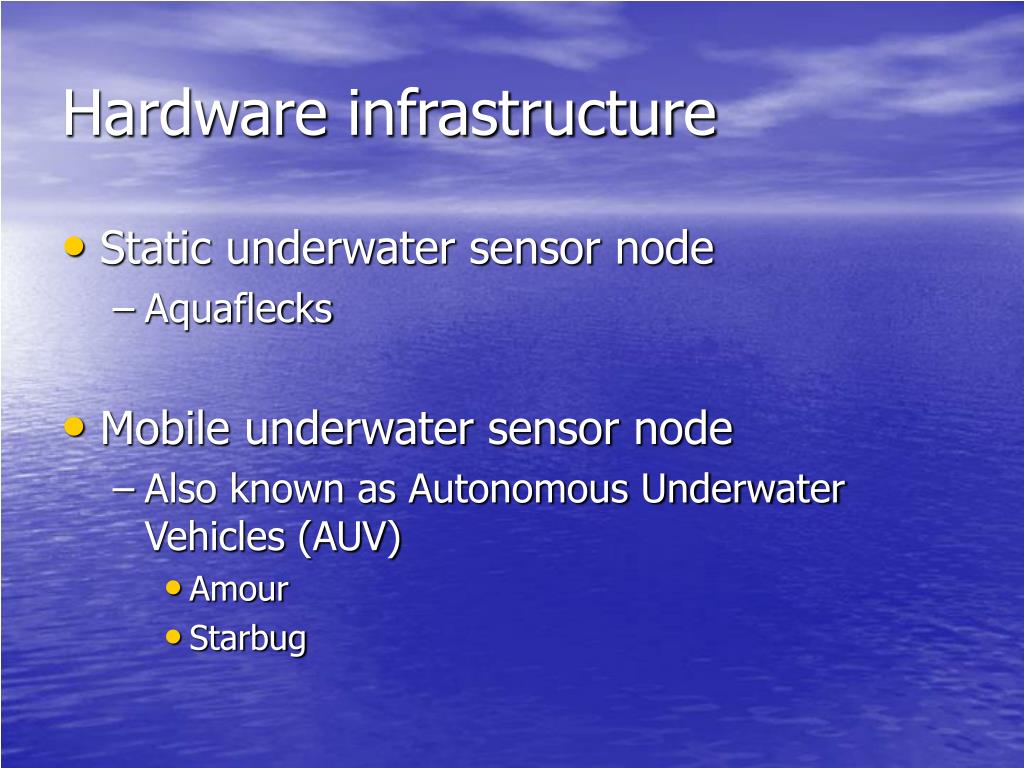 Hardware infrastructure

• Static underwater sensor node
– Aquaflecks

• Mobile underwater sensor node
– Also known as Autonomous Underwater Vehicles (AUV)
• Amour
• Starbug